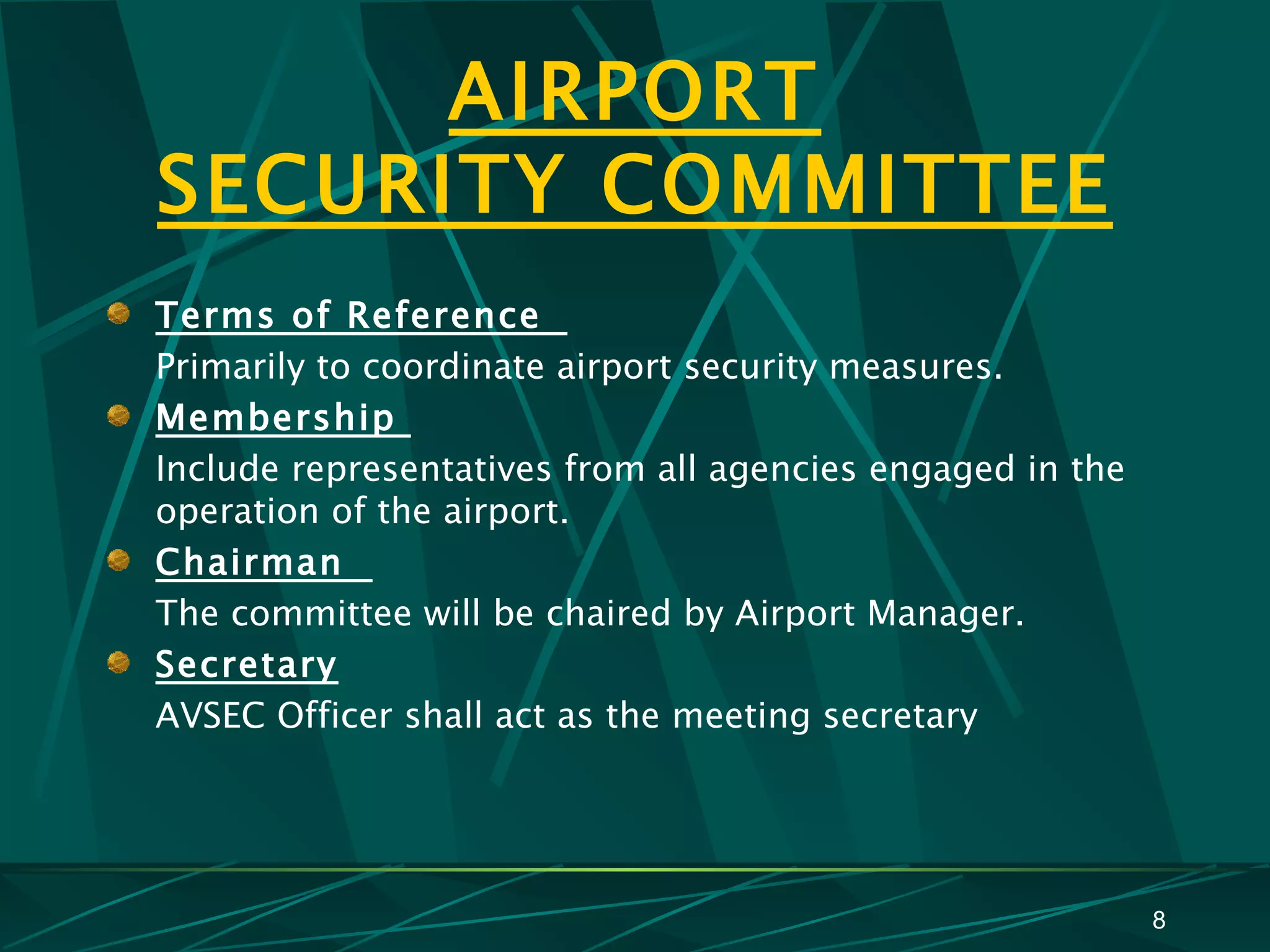 AIRPORT SECURITY COMMITTEE

Terms of Reference
Primarily to coordinate airport security measures.

Membership
Include representatives from all agencies engaged in the operation of the airport.

Chairman
The committee will be chaired by Airport Manager.

Secretary
AVSEC Officer shall act as the meeting secretary

8